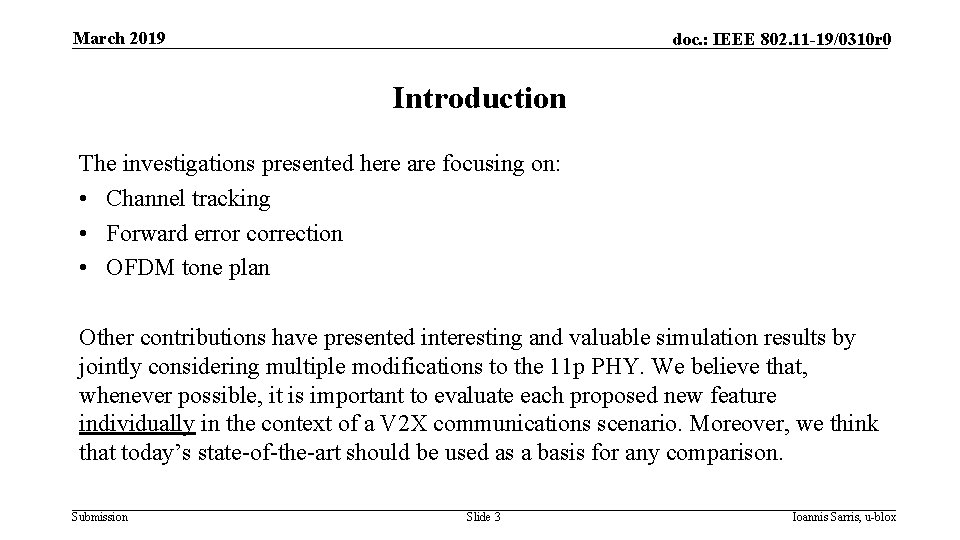 March 2019

doc.: IEEE 802.11-19/0310r0

Introduction

The investigations presented here are focusing on:
• Channel tracking
• Forward error correction
• OFDM tone plan

Other contributions have presented interesting and valuable simulation results by jointly considering multiple modifications to the 11p PHY. We believe that, whenever possible, it is important to evaluate each proposed new feature individually in the context of a V2X communications scenario. Moreover, we think that today's state-of-the-art should be used as a basis for any comparison.

Submission

Slide 3

Ioannis Sarris, u-blox